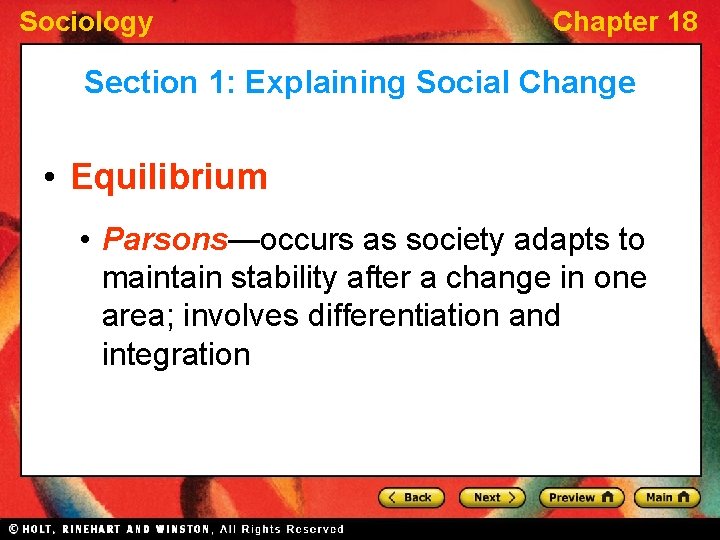 Sociology

Chapter 18

Section 1: Explaining Social Change

• Equilibrium

• Parsons—occurs as society adapts to maintain stability after a change in one area; involves differentiation and integration

Back Next Preview Main

© HOLT, RINEHART AND WINSTON, All Rights Reserved